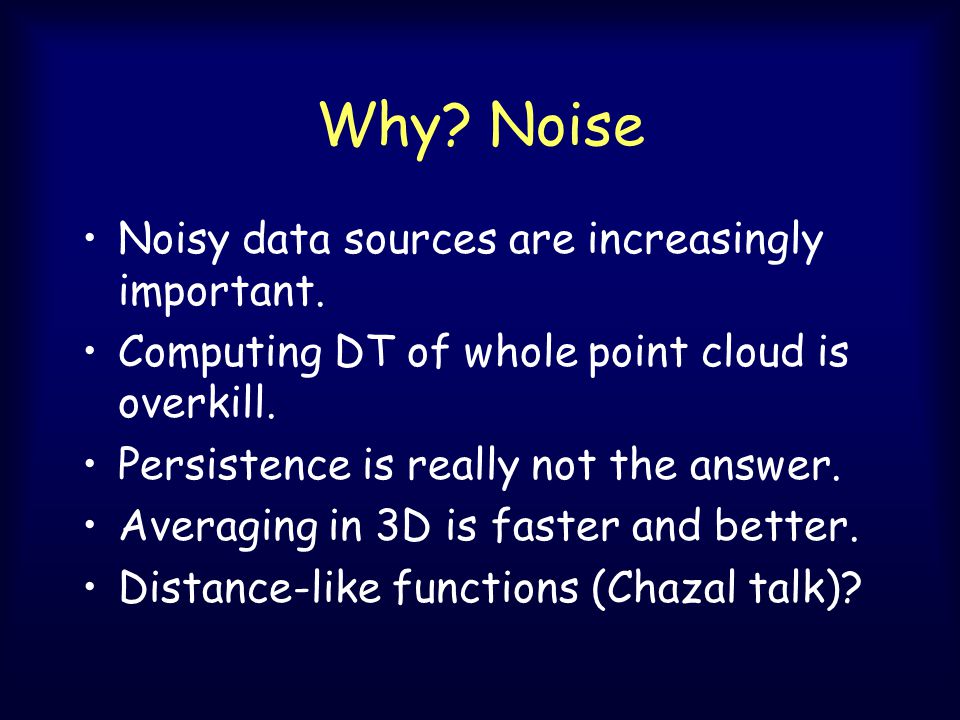 Why? Noise

• Noisy data sources are increasingly important.
• Computing DT of whole point cloud is overkill.
• Persistence is really not the answer.
• Averaging in 3D is faster and better.
• Distance-like functions (Chazal talk)?